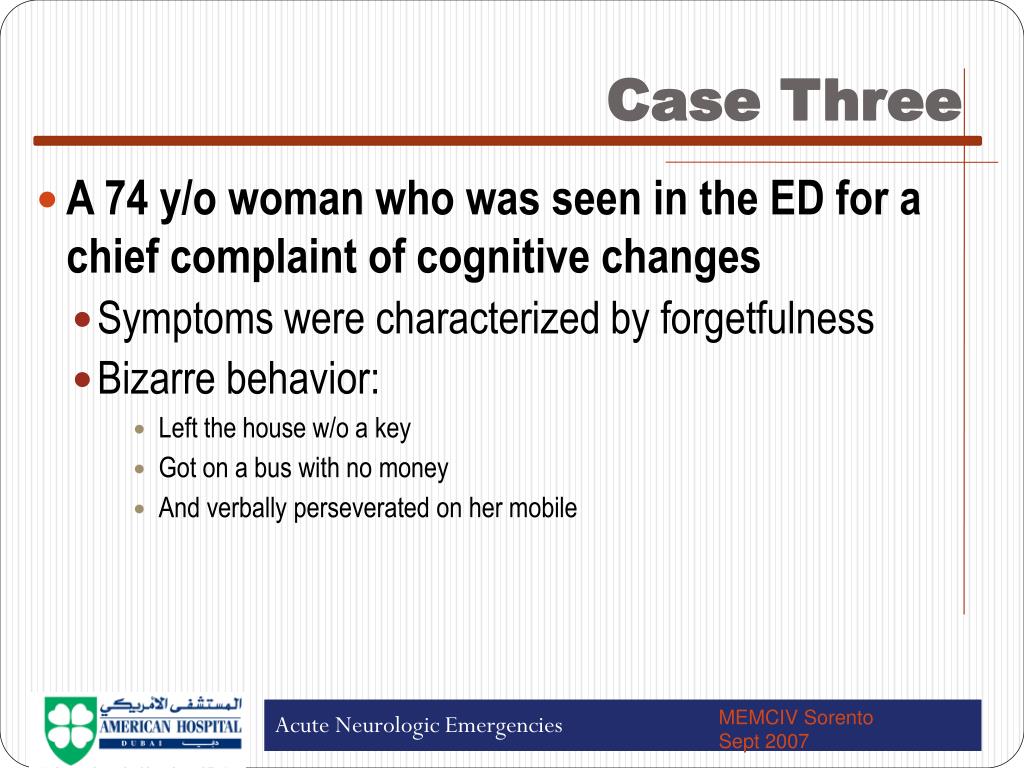 Case Three

A 74 y/o woman who was seen in the ED for a chief complaint of cognitive changes

Symptoms were characterized by forgetfulness

Bizarre behavior:

Left the house w/o a key

Got on a bus with no money

And verbally perseverated on her mobile

المستشفى الأمريكي
AMERICAN HOSPITAL
DUBAI دبي

Acute Neurologic Emergencies

MEMCIV Sorento
Sept 2007